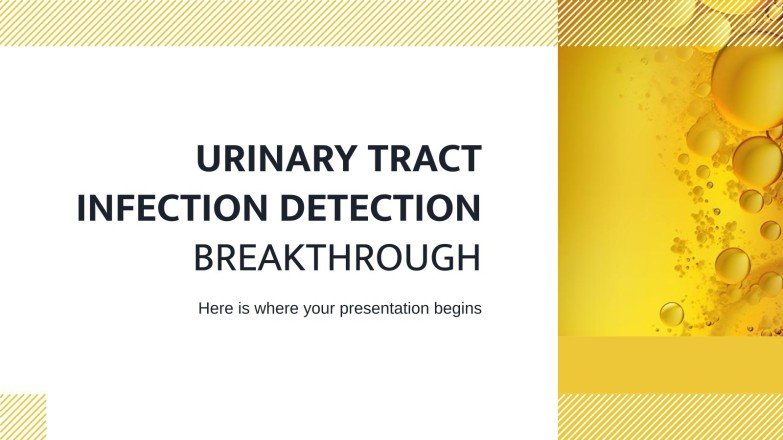 URINARY TRACT INFECTION DETECTION BREAKTHROUGH

Here is where your presentation begins